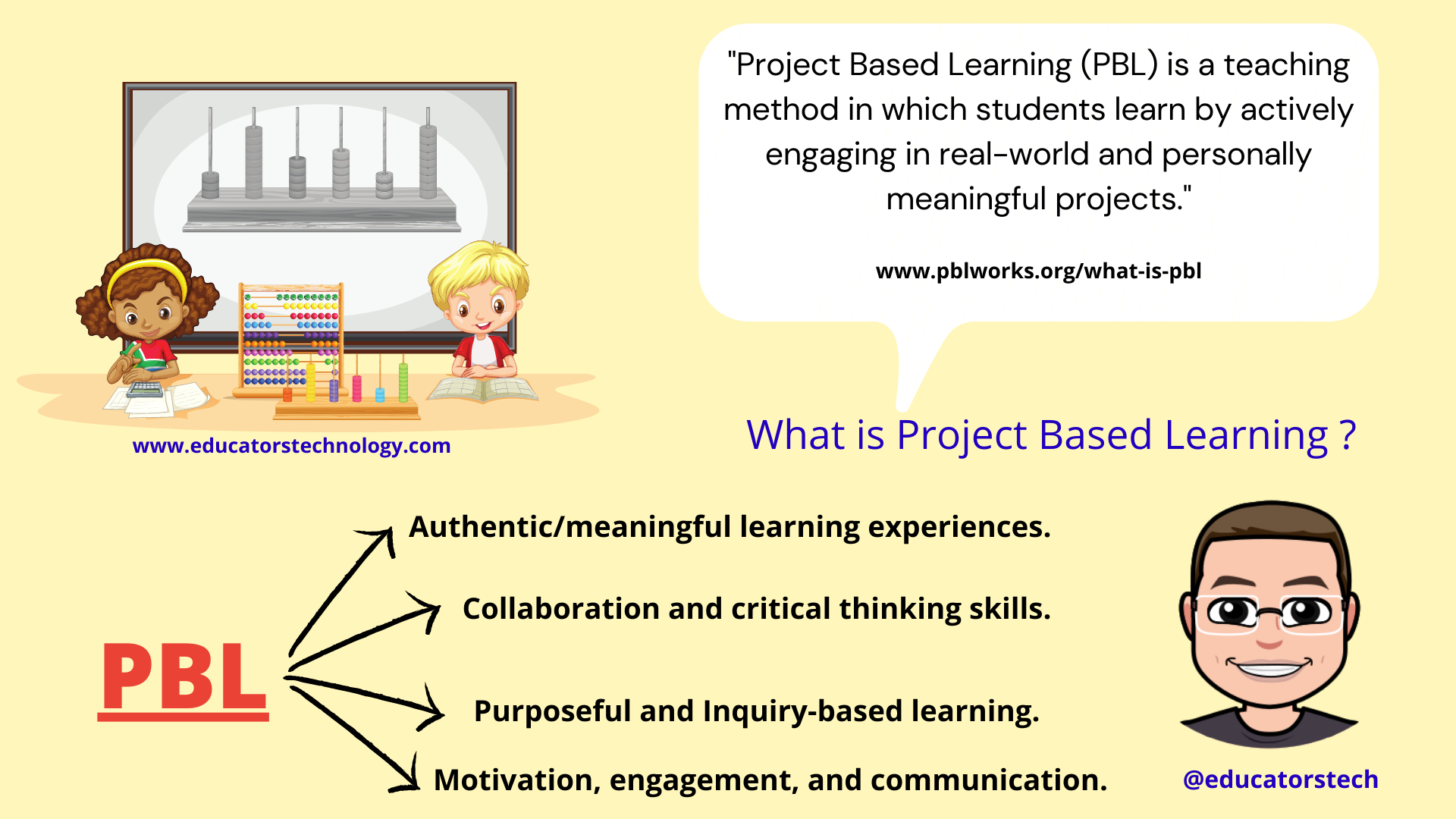 "Project Based Learning (PBL) is a teaching method in which students learn by actively engaging in real-world and personally meaningful projects."

www.pblworks.org/what-is-pbl

www.educatorstechnology.com

What is Project Based Learning ?

PBL

Authentic/meaningful learning experiences.

Collaboration and critical thinking skills.

Purposeful and Inquiry-based learning.

Motivation, engagement, and communication.

@educatorstech